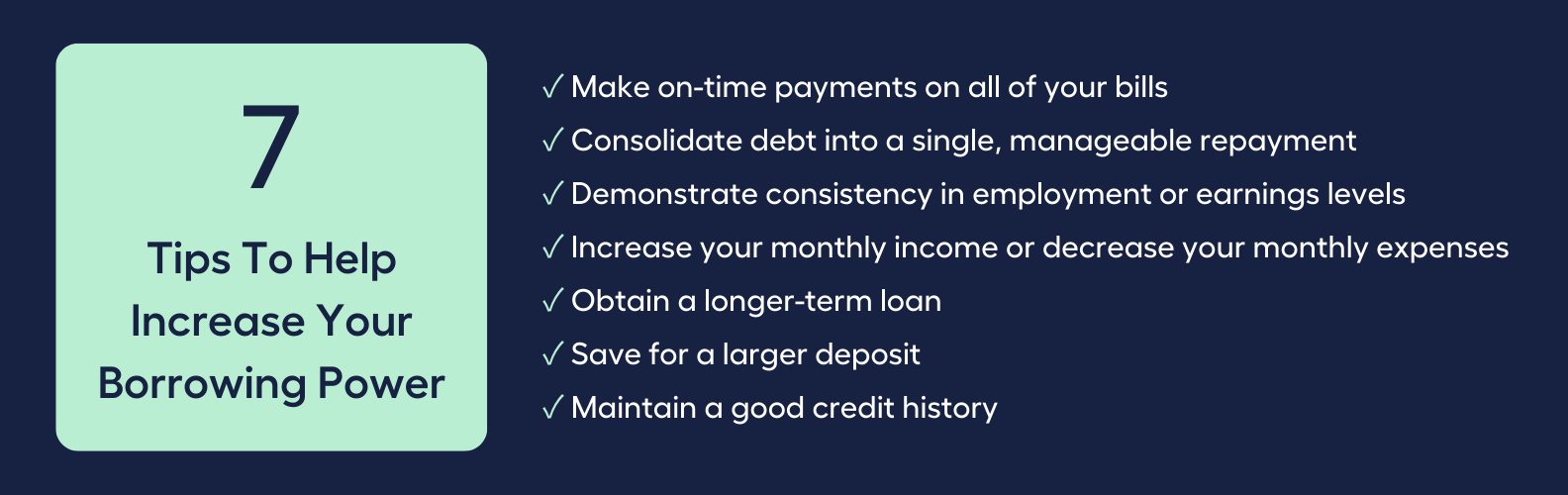 7

Tips To Help Increase Your Borrowing Power

✓ Make on-time payments on all of your bills
✓ Consolidate debt into a single, manageable repayment
✓ Demonstrate consistency in employment or earnings levels
✓ Increase your monthly income or decrease your monthly expenses
✓ Obtain a longer-term loan
✓ Save for a larger deposit
✓ Maintain a good credit history